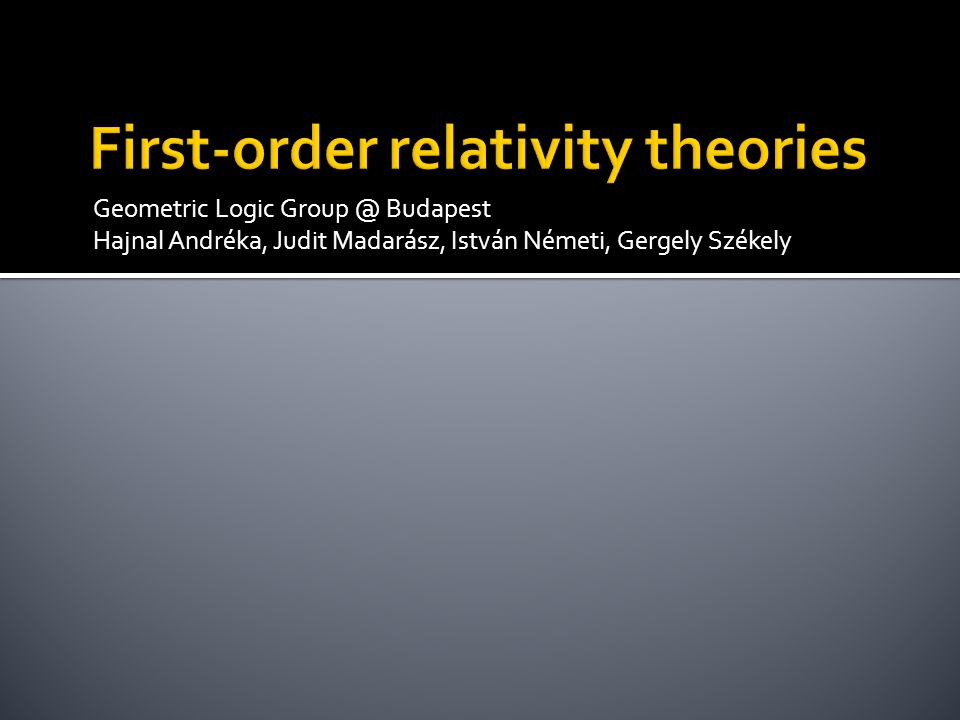 First-order relativity theories

Geometric Logic Group @ Budapest
Hajnal Andréka, Judit Madarász, István Németi, Gergely Székely